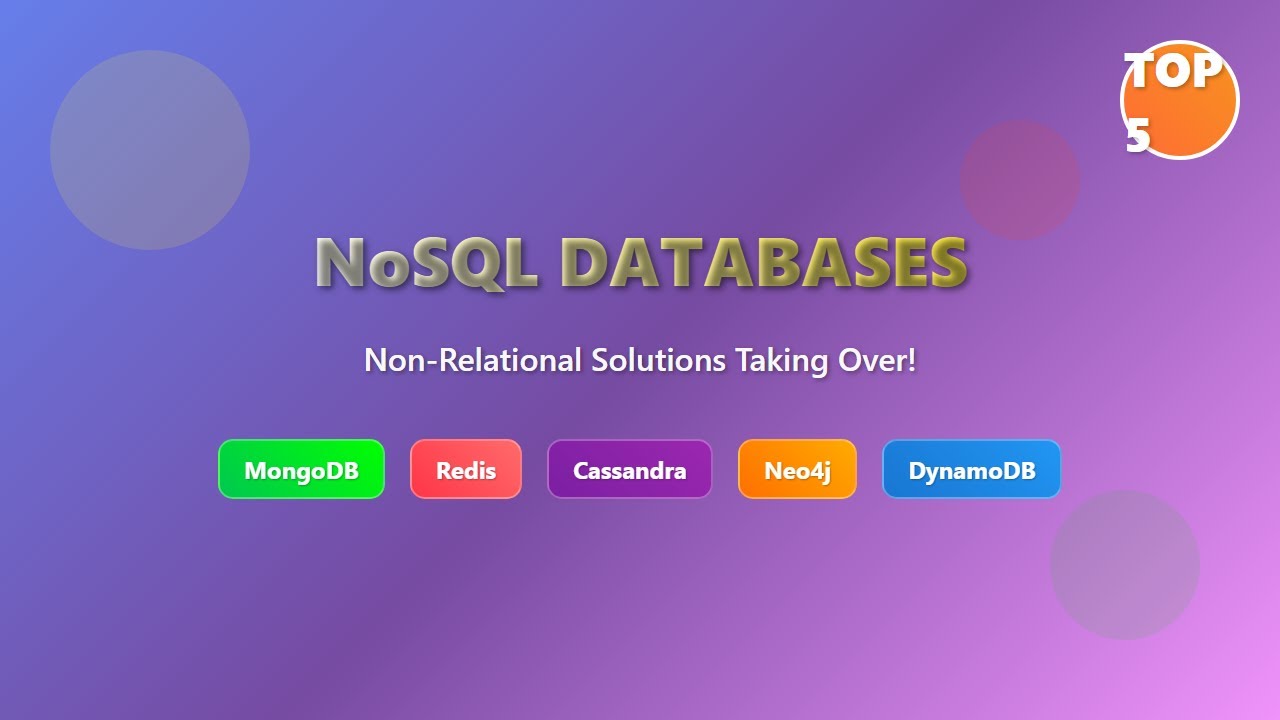 TOP 5

NoSQL DATABASES

Non-Relational Solutions Taking Over!

MongoDB Redis Cassandra Neo4j DynamoDB